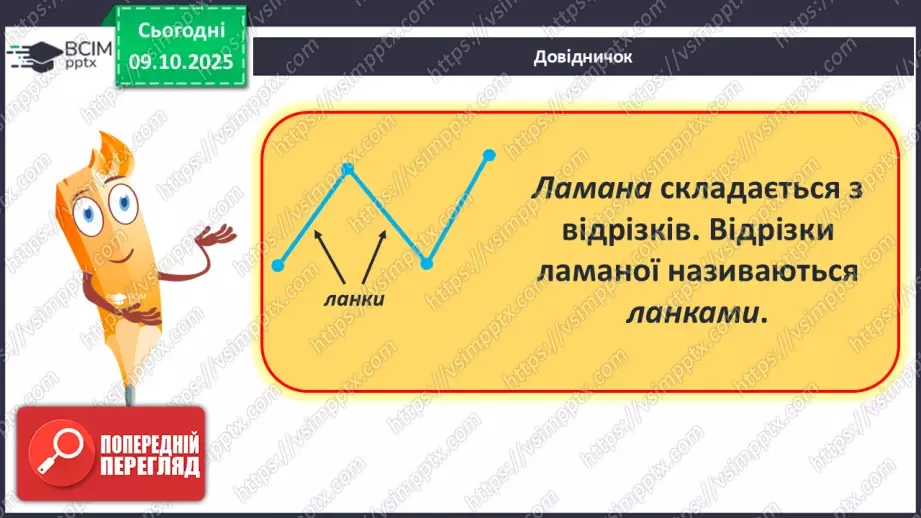 ВСІМ pptx

Сьогодні 09.10.2025

Довідничок

ланки

Ламана складається з відрізків. Відрізки ламаної називаються ланками.

ПОПЕРЕДНІЙ ПЕРЕГЛЯД

https://vsimpptx.com